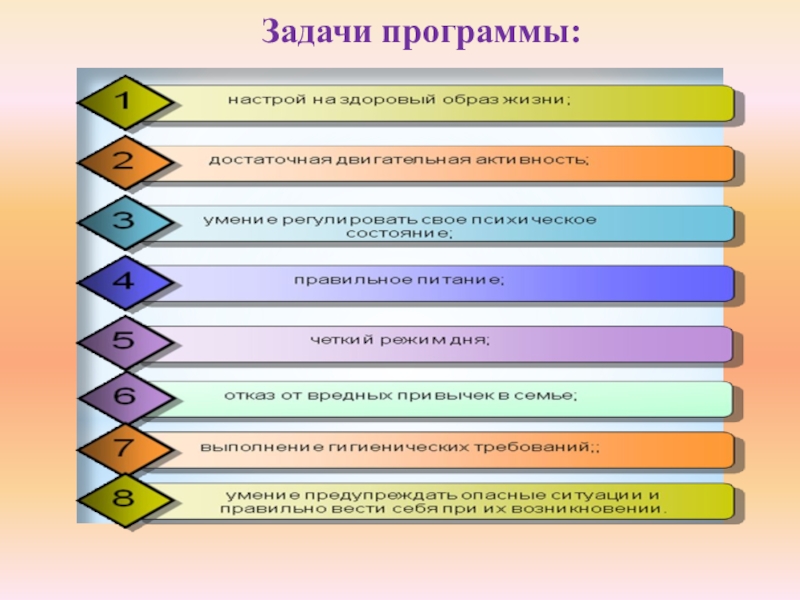 Задачи программы:

1 настрой на здоровый образ жизни;

2 достаточная двигательная активность;

3 умение регулировать свое психическое состояние;

4 правильное питание;

5 четкий режим дня;

6 отказ от вредных привычек в семье;

7 выполнение гигиенических требований;;

8 умение предупреждать опасные ситуации и правильно вести себя при их возникновении.